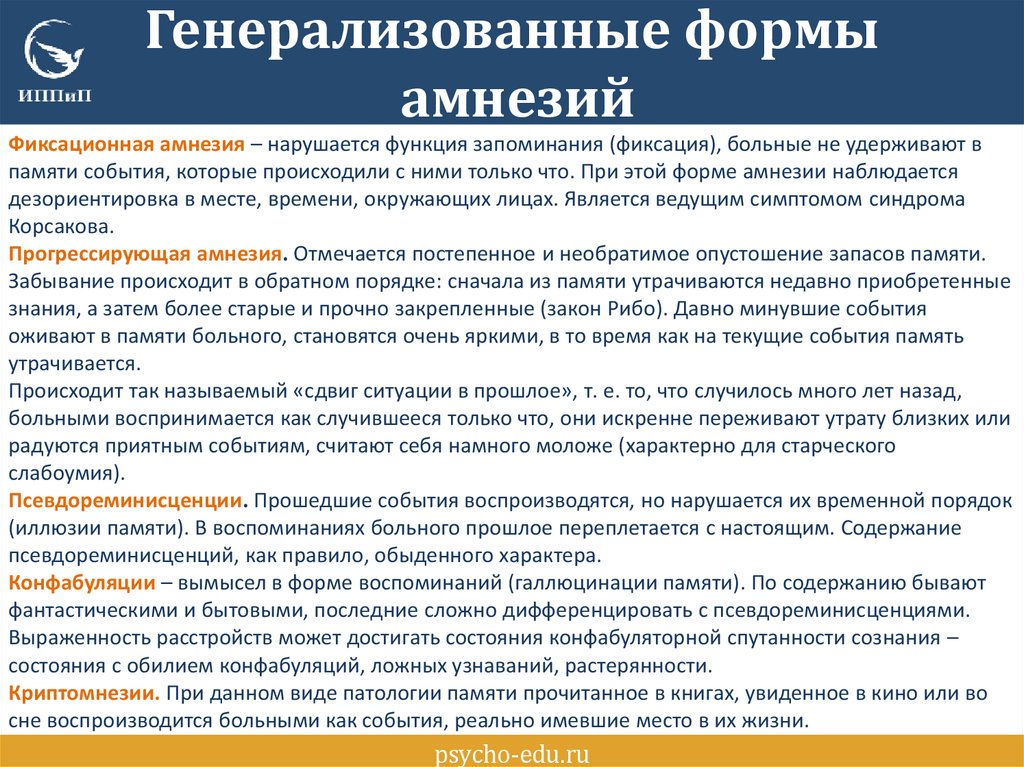 ИППиП

Генерализованные формы амнезий

Фиксационная амнезия – нарушается функция запоминания (фиксация), больные не удерживают в памяти события, которые происходили с ними только что. При этой форме амнезии наблюдается дезориентировка в месте, времени, окружающих лицах. Является ведущим симптомом синдрома Корсакова.
Прогрессирующая амнезия. Отмечается постепенное и необратимое опустошение запасов памяти. Забывание происходит в обратном порядке: сначала из памяти утрачиваются недавно приобретенные знания, а затем более старые и прочно закрепленные (закон Рибо). Давно минувшие события оживают в памяти больного, становятся очень яркими, в то время как на текущие события память утрачивается.
Происходит так называемый «сдвиг ситуации в прошлое», т. е. то, что случилось много лет назад, больными воспринимается как случившееся только что, они искренне переживают утрату близких или радуются приятным событиям, считают себя намного моложе (характерно для старческого слабоумия).
Псевдореминисценции. Прошедшие события воспроизводятся, но нарушается их временной порядок (иллюзии памяти). В воспоминаниях больного прошлое переплетается с настоящим. Содержание псевдореминисценций, как правило, обыденного характера.
Конфабуляции – вымысел в форме воспоминаний (галлюцинации памяти). По содержанию бывают фантастическими и бытовыми, последние сложно дифференцировать с псевдореминисценциями. Выраженность расстройств может достигать состояния конфабуляторной спутанности сознания – состояния с обилием конфабуляций, ложных узнаваний, растерянности.
Криптомнезии. При данном виде патологии памяти прочитанное в книгах, увиденное в кино или во сне воспроизводится больными как события, реально имевшие место в их жизни.

psycho-edu.ru